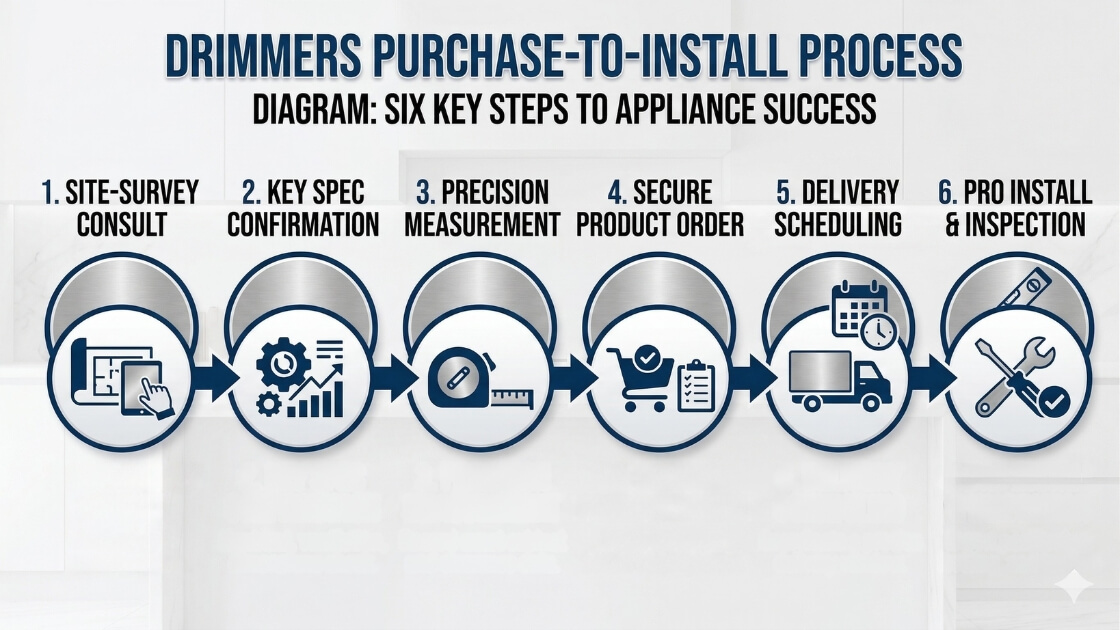 DRIMMERS PURCHASE-TO-INSTALL PROCESS
DIAGRAM: SIX KEY STEPS TO APPLIANCE SUCCESS

1. SITE-SURVEY CONSULT

2. KEY SPEC CONFIRMATION

3. PRECISION MEASUREMENT

4. SECURE PRODUCT ORDER

5. DELIVERY SCHEDULING

6. PRO INSTALL & INSPECTION

SPEC